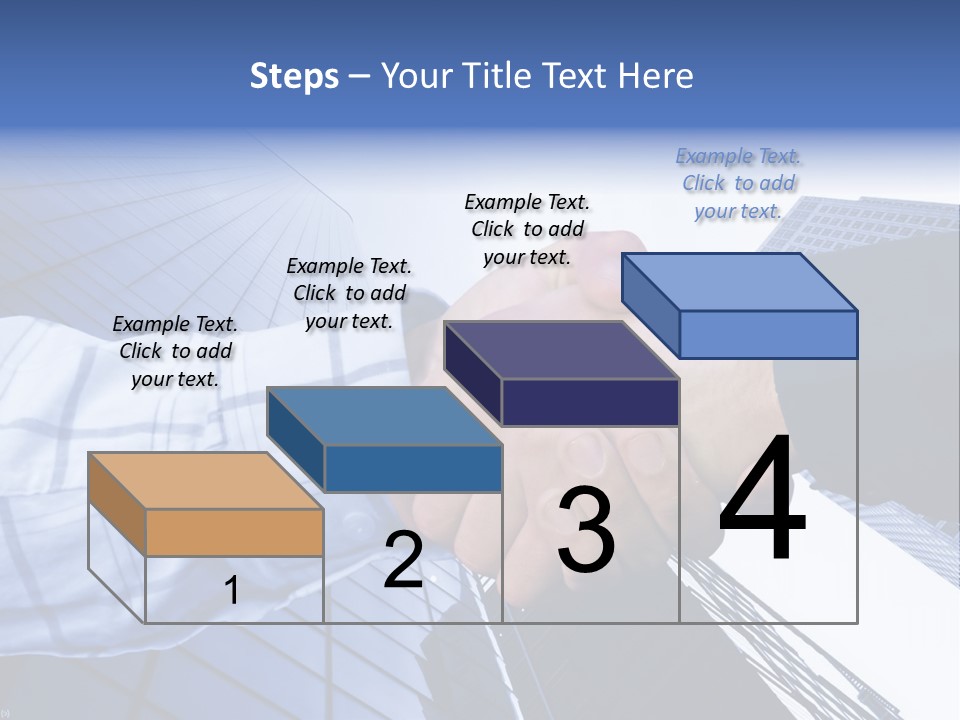 Steps – Your Title Text Here

Example Text. Click to add your text.

Example Text. Click to add your text.

Example Text. Click to add your text.

Example Text. Click to add your text.

1

2

3

4